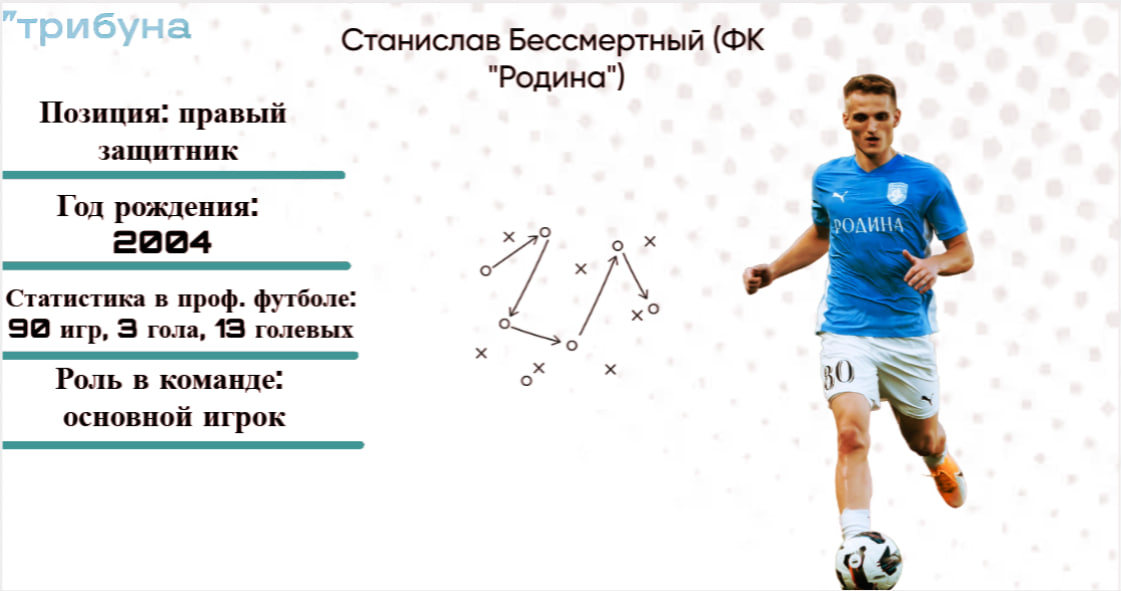 "трибуна

Станислав Бессмертный (ФК "Родина")

Позиция: правый защитник

Год рождения: 2004

Статистика в проф. футболе: 90 игр, 3 гола, 13 голевых

Роль в команде: основной игрок

РОДИНА

30